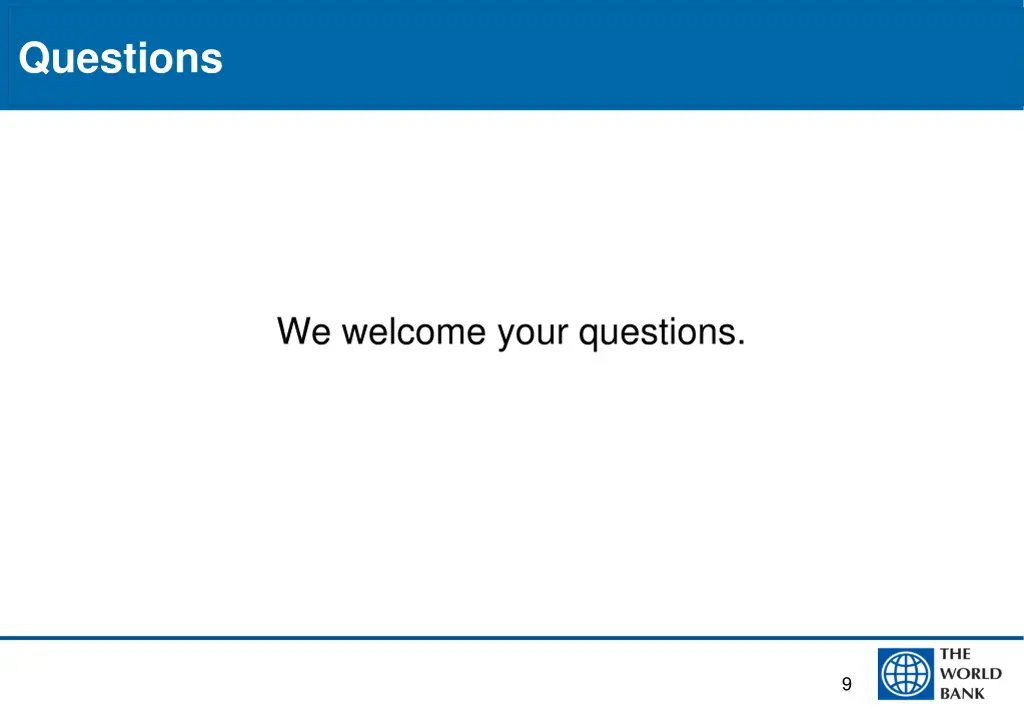 Questions

We welcome your questions.

9

THE WORLD BANK